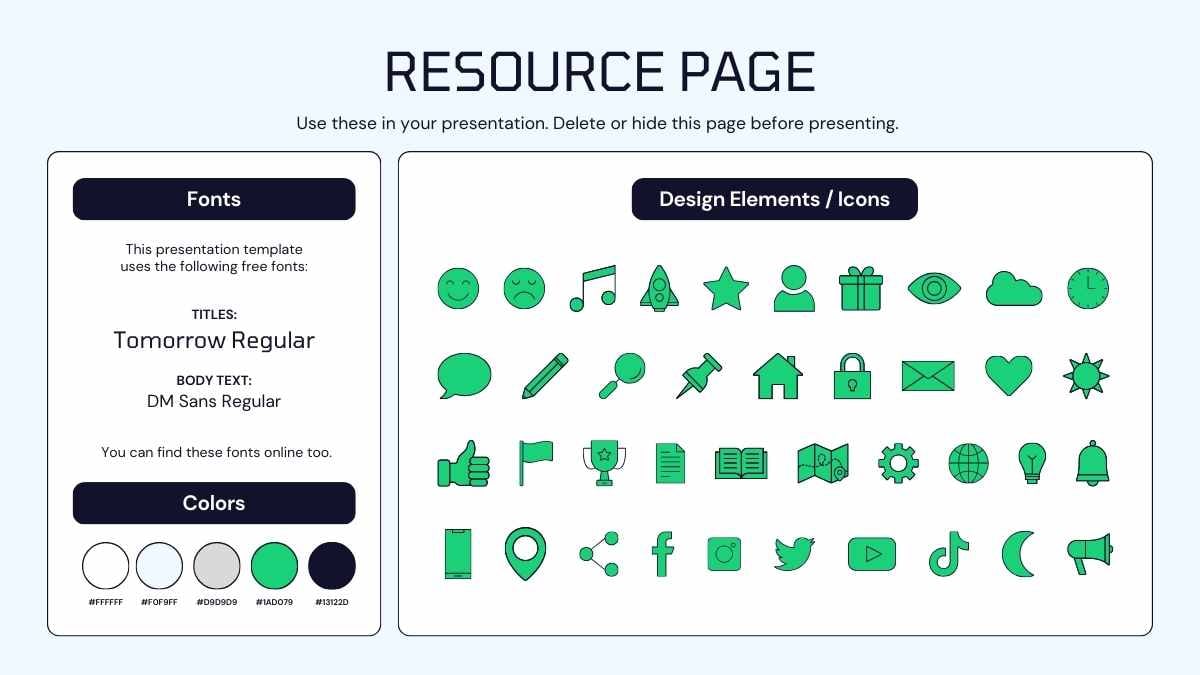 RESOURCE PAGE

Use these in your presentation. Delete or hide this page before presenting.

Fonts

This presentation template uses the following free fonts:

TITLES:
Tomorrow Regular

BODY TEXT:
DM Sans Regular

You can find these fonts online too.

Colors

#FFFFFF #F0F9FF #D9D9D9 #1AD079 #13122D

Design Elements / Icons